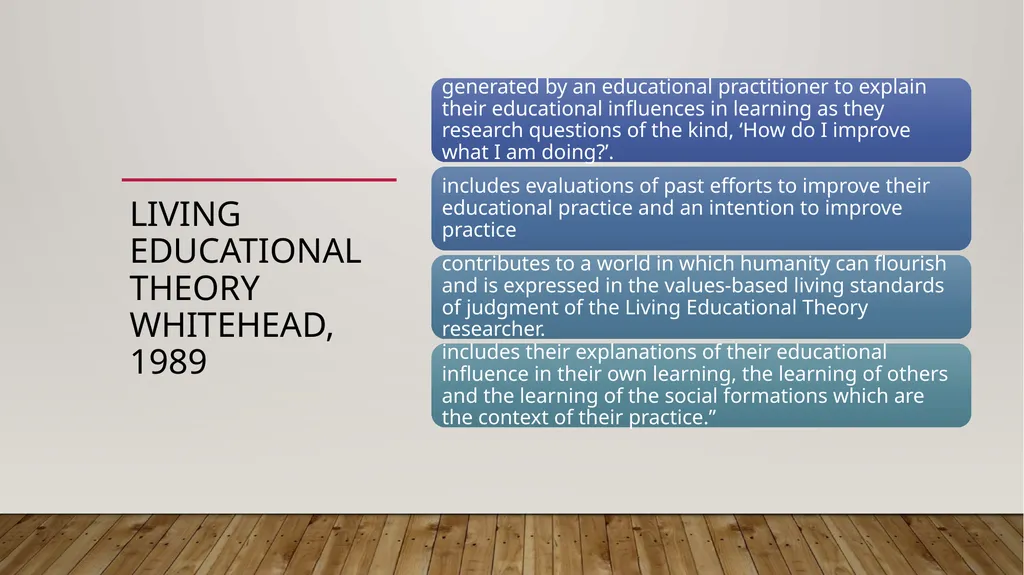 LIVING EDUCATIONAL THEORY WHITEHEAD, 1989

generated by an educational practitioner to explain their educational influences in learning as they research questions of the kind, ‘How do I improve what I am doing?’.

includes evaluations of past efforts to improve their educational practice and an intention to improve practice

contributes to a world in which humanity can flourish and is expressed in the values-based living standards of judgment of the Living Educational Theory researcher.

includes their explanations of their educational influence in their own learning, the learning of others and the learning of the social formations which are the context of their practice.”